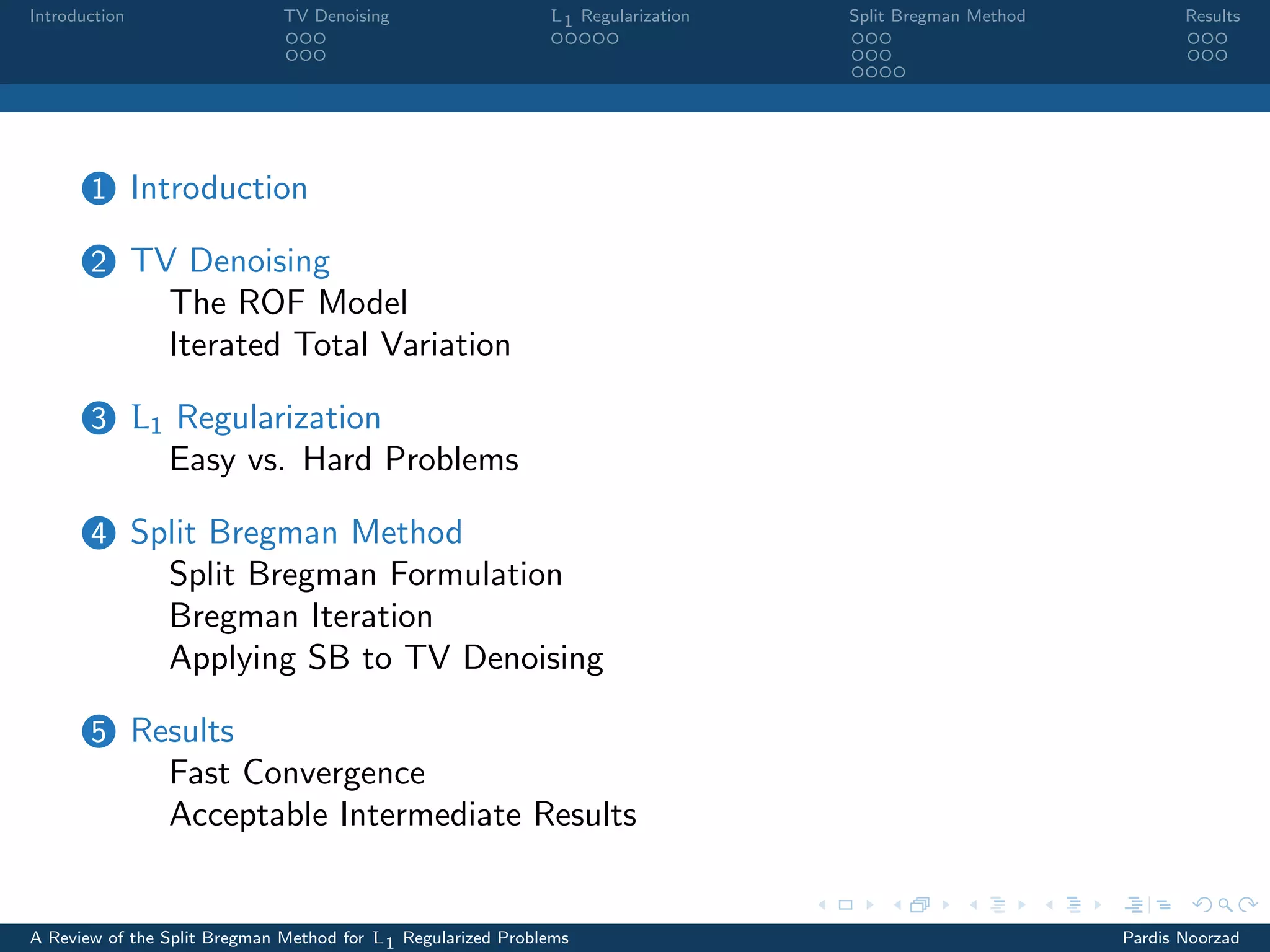 Introduction TV Denoising $L_1$ Regularization Split Bregman Method Results

1 Introduction

2 TV Denoising
The ROF Model
Iterated Total Variation

3 $L_1$ Regularization
Easy vs. Hard Problems

4 Split Bregman Method
Split Bregman Formulation
Bregman Iteration
Applying SB to TV Denoising

5 Results
Fast Convergence
Acceptable Intermediate Results

A Review of the Split Bregman Method for $L_1$ Regularized Problems Pardis Noorzad